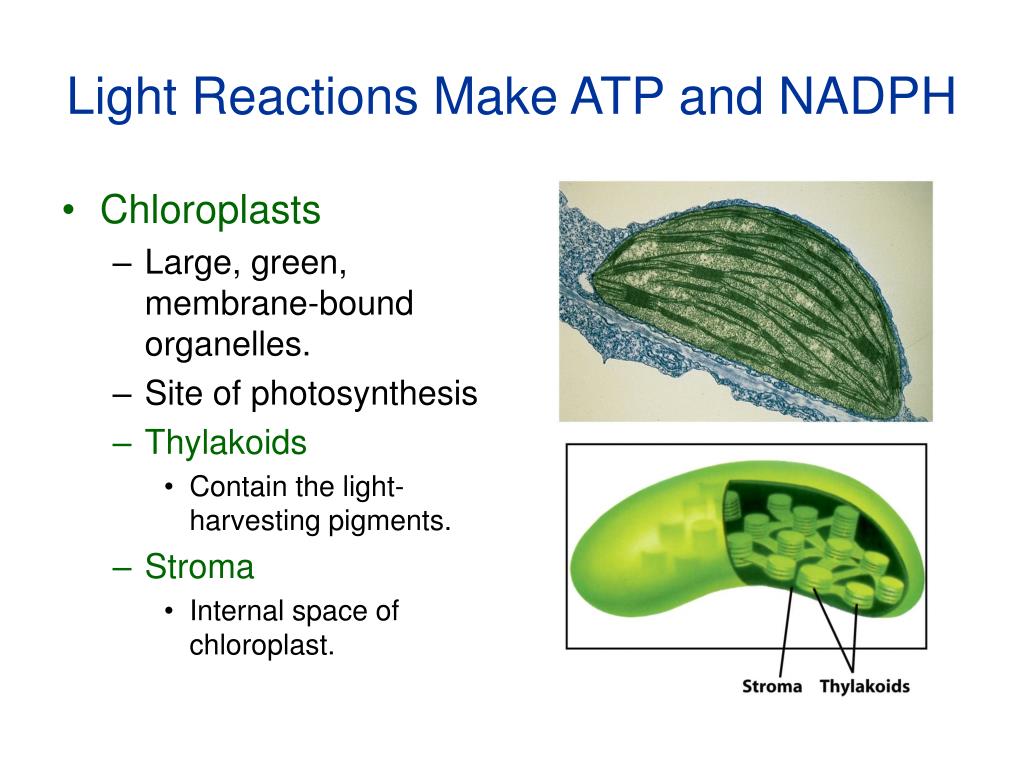 Light Reactions Make ATP and NADPH

• Chloroplasts
– Large, green, membrane-bound organelles.
– Site of photosynthesis
– Thylakoids
• Contain the light-harvesting pigments.
– Stroma
• Internal space of chloroplast.

Stroma Thylakoids